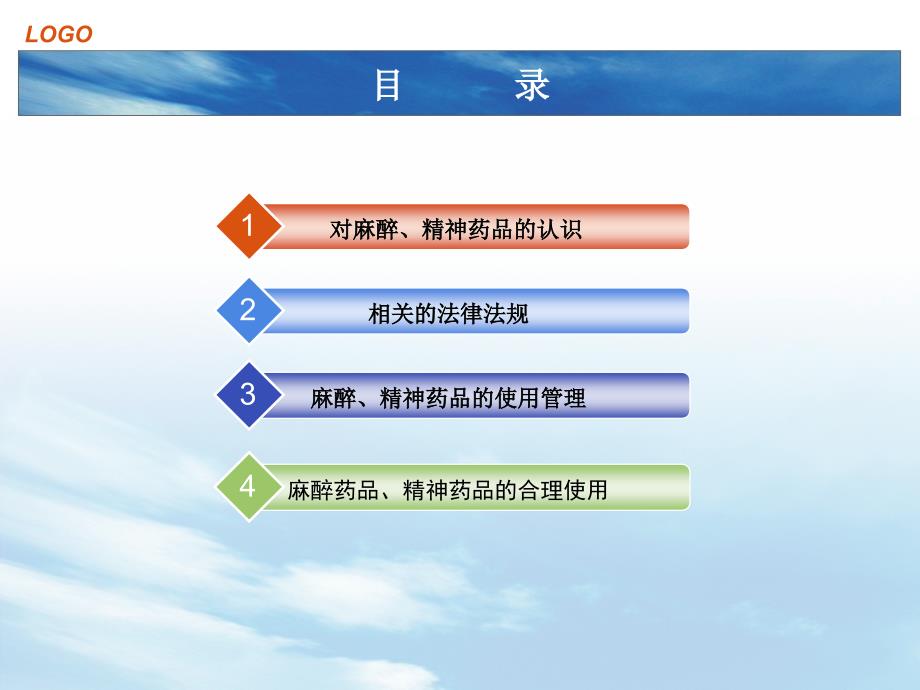 LOGO

目　　录

1 对麻醉、精神药品的认识

2 相关的法律法规

3 麻醉、精神药品的使用管理

4 麻醉药品、精神药品的合理使用